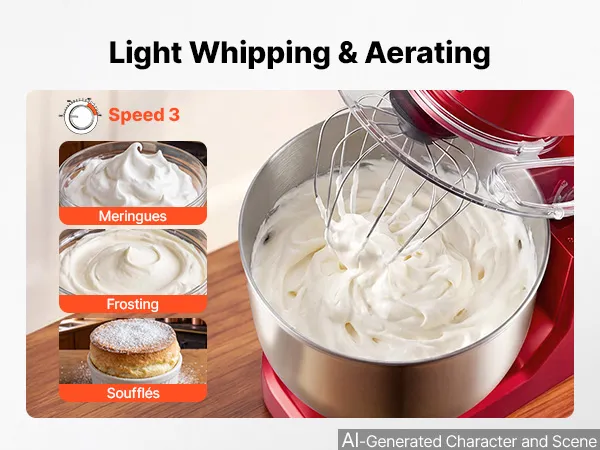 Light Whipping & Aerating

Speed 3

Meringues

Frosting

Soufflés

AI-Generated Character and Scene